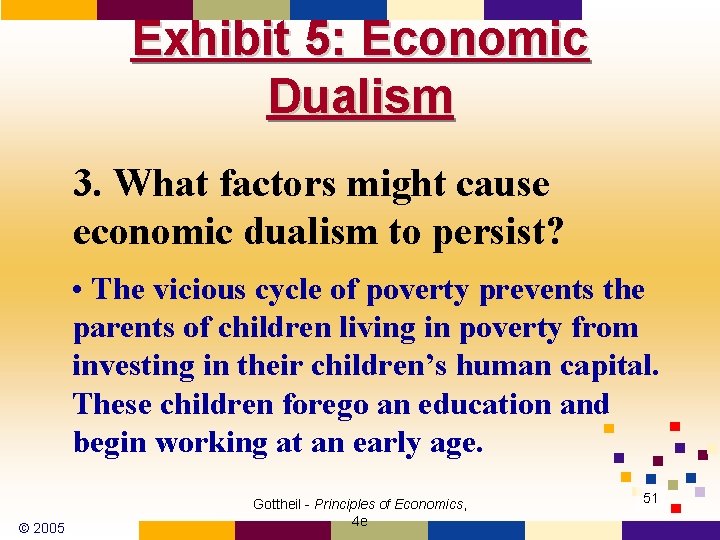 Exhibit 5: Economic Dualism

3. What factors might cause economic dualism to persist?

• The vicious cycle of poverty prevents the parents of children living in poverty from investing in their children's human capital. These children forego an education and begin working at an early age.

© 2005

Gottheil - Principles of Economics, 4e

51